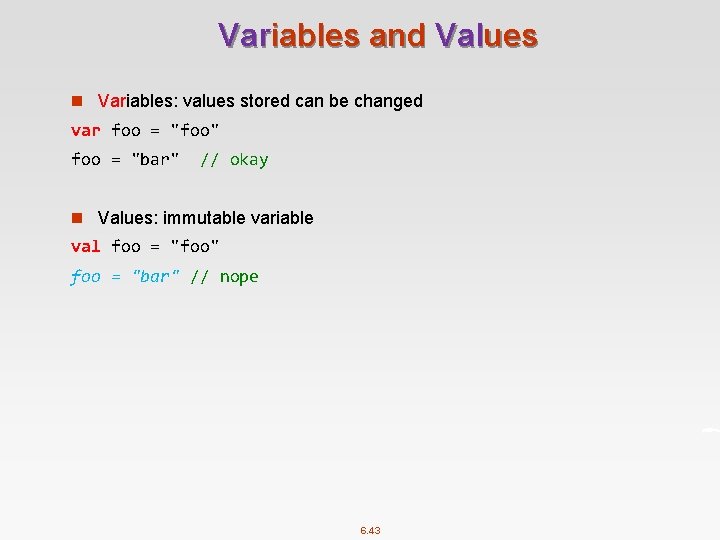 Variables and Values

Variables: values stored can be changed

var foo = "foo"
foo = "bar"  // okay

Values: immutable variable

val foo = "foo"
foo = "bar" // nope

6.43